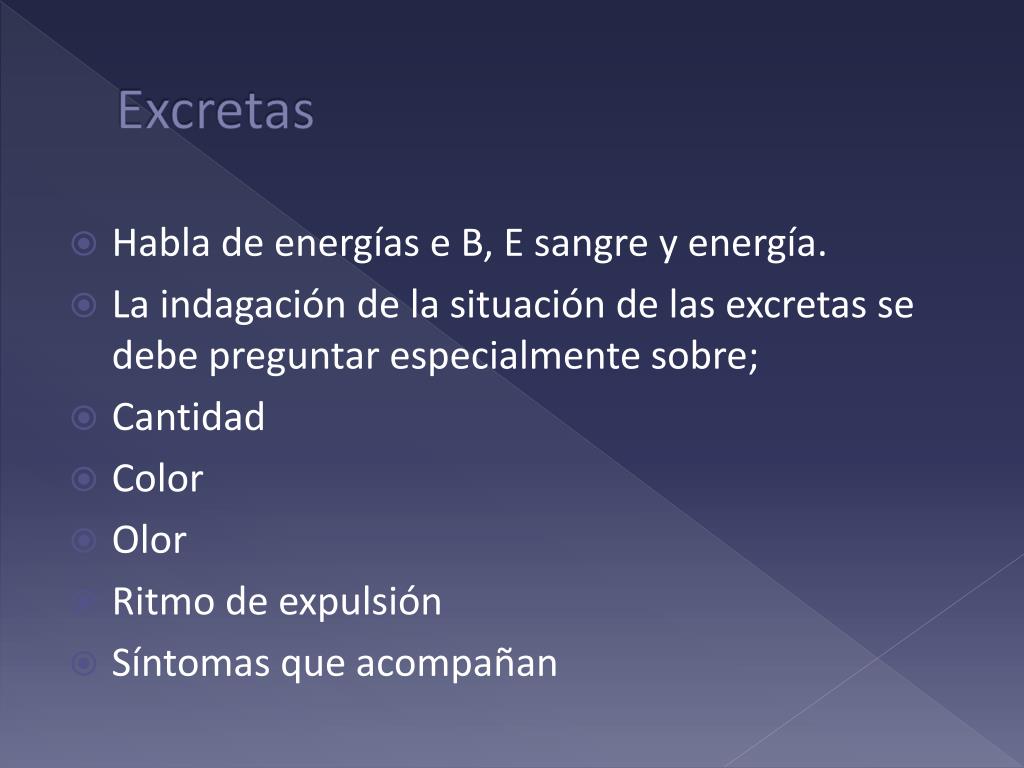 Excretas

Habla de energías e B, E sangre y energía.
La indagación de la situación de las excretas se debe preguntar especialmente sobre;
Cantidad
Color
Olor
Ritmo de expulsión
Síntomas que acompañan